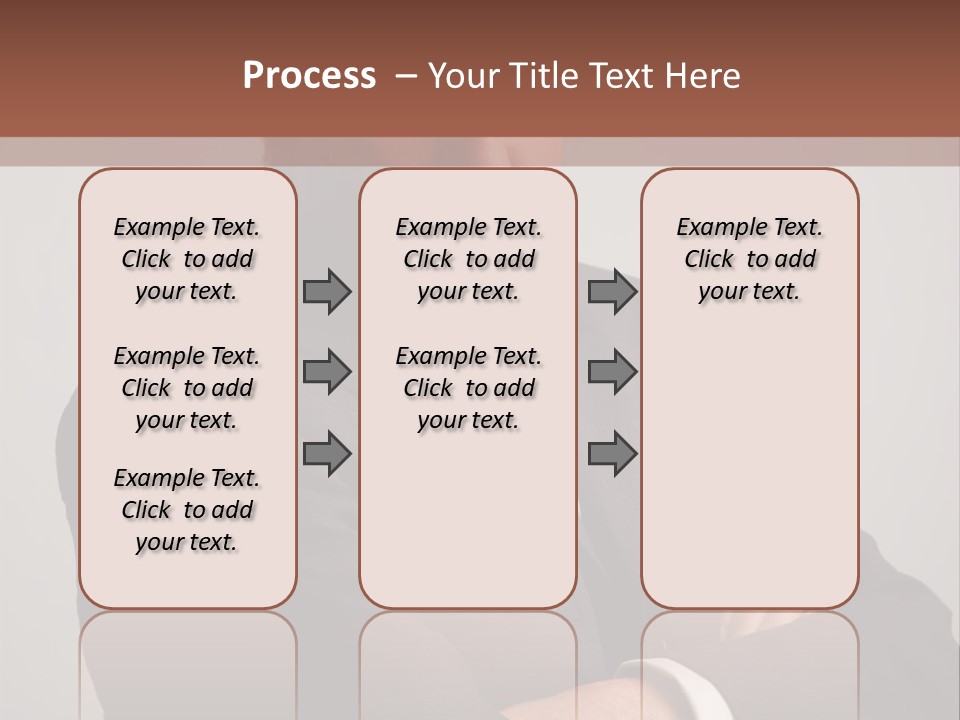 Process – Your Title Text Here

Example Text. Click to add your text.

Example Text. Click to add your text.

Example Text. Click to add your text.

Example Text. Click to add your text.

Example Text. Click to add your text.

Example Text. Click to add your text.